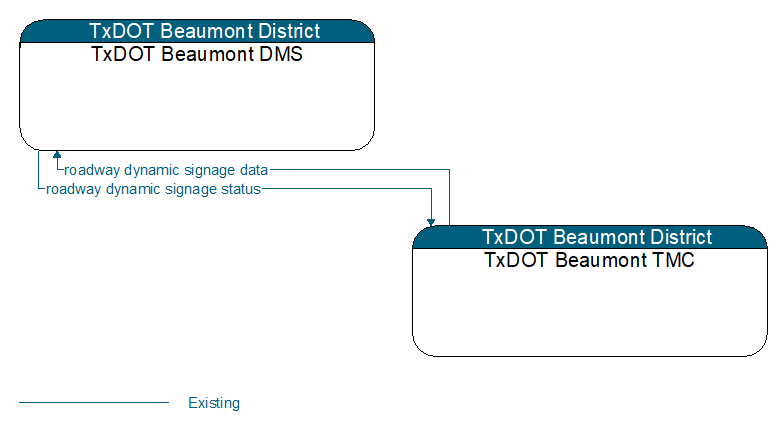 TxDOT Beaumont District
TxDOT Beaumont DMS

roadway dynamic signage data
roadway dynamic signage status

TxDOT Beaumont District
TxDOT Beaumont TMC

Existing